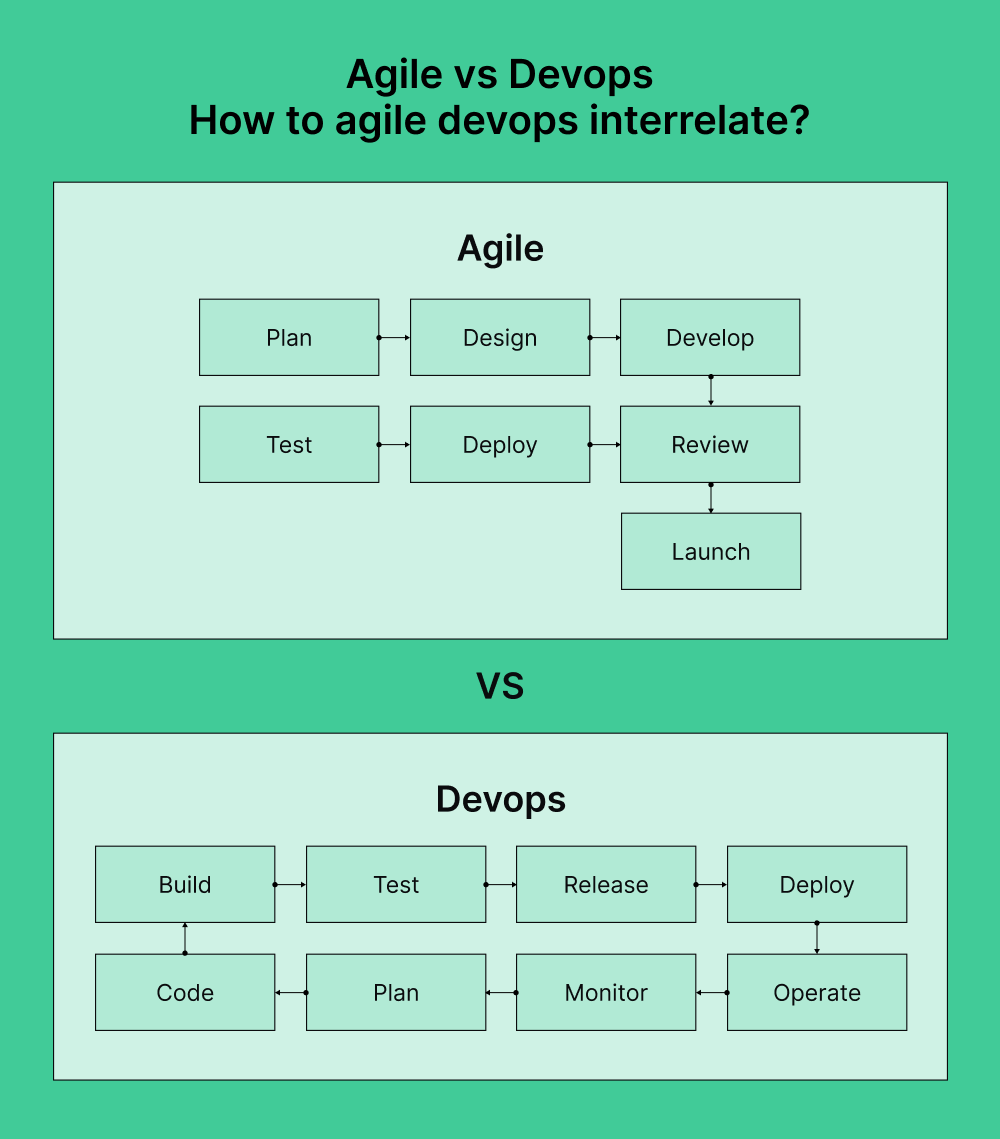 Agile vs Devops
How to agile devops interrelate?

Agile

Plan

Design

Develop

Test

Deploy

Review

Launch

VS

Devops

Build

Test

Release

Deploy

Code

Plan

Monitor

Operate